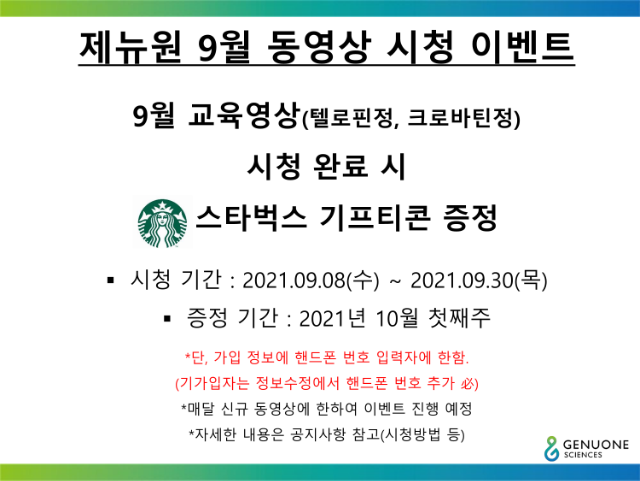 제뉴원 9월 동영상 시청 이벤트

9월 교육영상(텔로핀정, 크로바틴정)

시청 완료 시

스타벅스 기프티콘 증정

▪ 시청 기간 : 2021.09.08(수) ~ 2021.09.30(목)

▪ 증정 기간 : 2021년 10월 첫째주

*단, 가입 정보에 핸드폰 번호 입력자에 한함.

(기가입자는 정보수정에서 핸드폰 번호 추가 必)

*매달 신규 동영상에 한하여 이벤트 진행 예정

*자세한 내용은 공지사항 참고(시청방법 등)

GENUONE SCIENCES